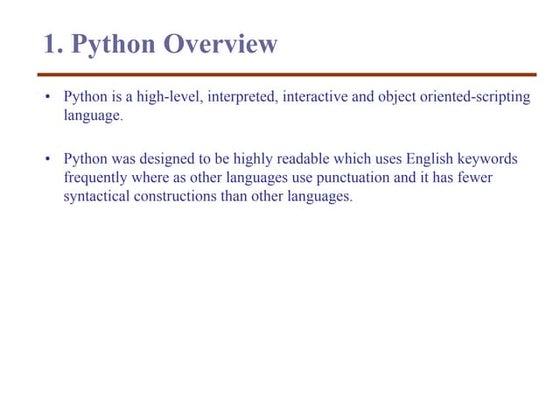 1. Python Overview

• Python is a high-level, interpreted, interactive and object oriented-scripting language.

• Python was designed to be highly readable which uses English keywords frequently where as other languages use punctuation and it has fewer syntactical constructions than other languages.